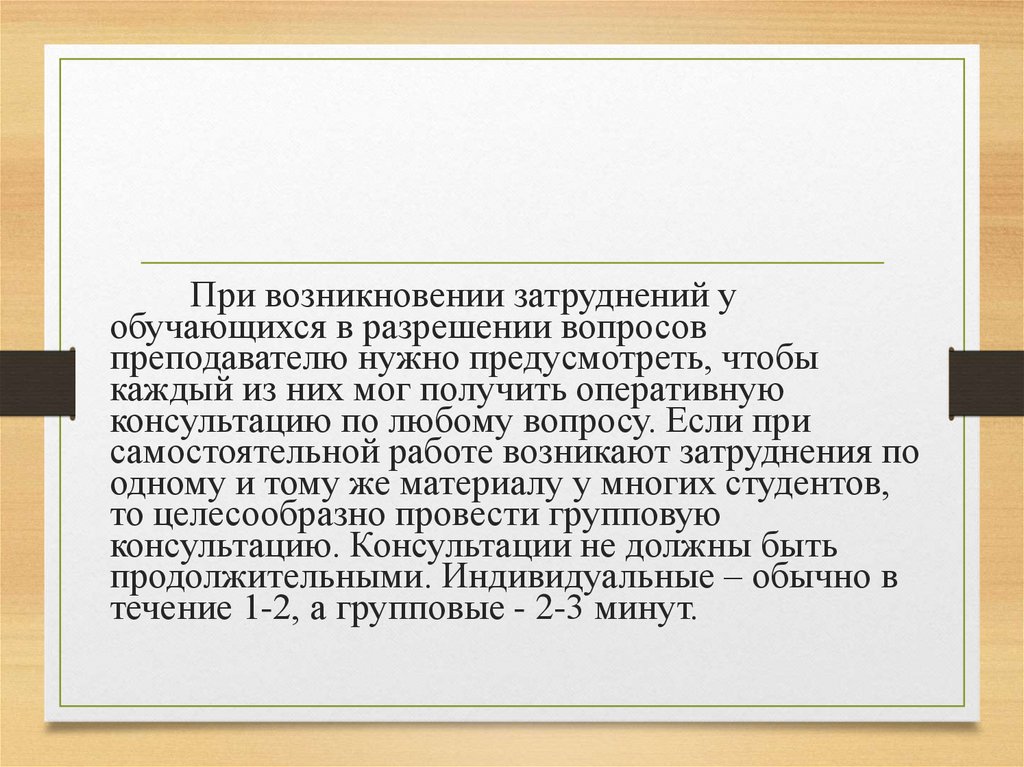 При возникновении затруднений у обучающихся в разрешении вопросов преподавателю нужно предусмотреть, чтобы каждый из них мог получить оперативную консультацию по любому вопросу. Если при самостоятельной работе возникают затруднения по одному и тому же материалу у многих студентов, то целесообразно провести групповую консультацию. Консультации не должны быть продолжительными. Индивидуальные – обычно в течение 1-2, а групповые - 2-3 минут.